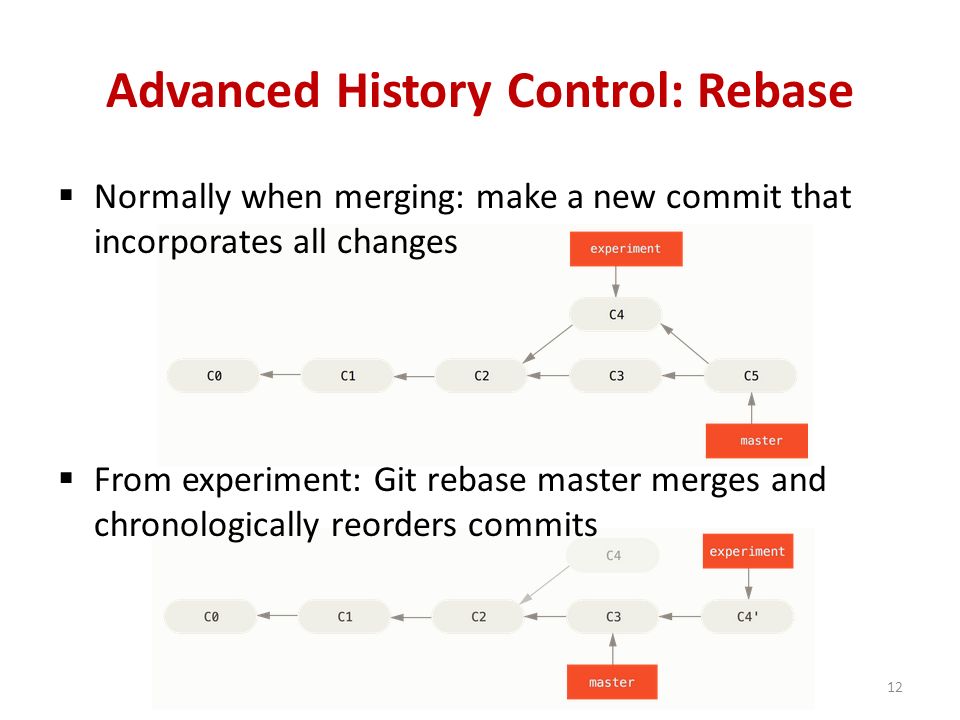 Advanced History Control: Rebase

▪ Normally when merging: make a new commit that incorporates all changes

experiment

C4

C0 C1 C2 C3 C5

master

▪ From experiment: Git rebase master merges and chronologically reorders commits

C4 experiment

C0 C1 C2 C3 C4'

master

12